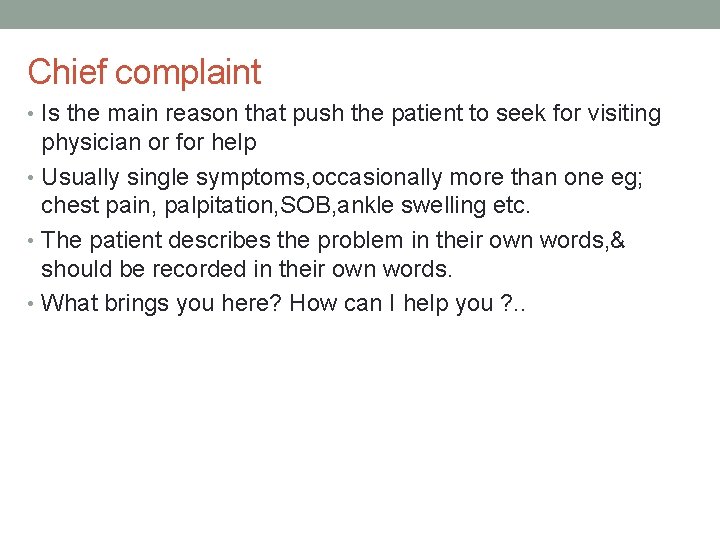 Chief complaint

• Is the main reason that push the patient to seek for visiting physician or for help
• Usually single symptoms,occasionally more than one eg; chest pain, palpitation,SOB,ankle swelling etc.
• The patient describes the problem in their own words,& should be recorded in their own words.
• What brings you here? How can I help you ?..